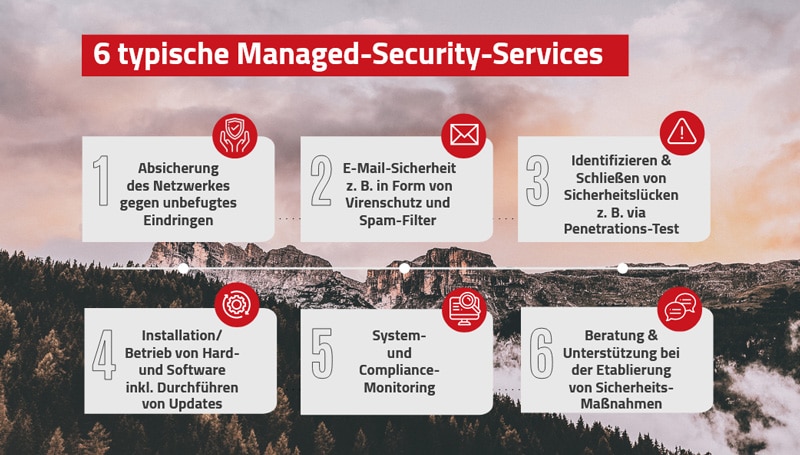 6 typische Managed-Security-Services

1 Absicherung des Netzwerkes gegen unbefugtes Eindringen

2 E-Mail-Sicherheit z. B. in Form von Virenschutz und Spam-Filter

3 Identifizieren & Schließen von Sicherheitslücken z. B. via Penetrations-Test

4 Installation/ Betrieb von Hard- und Software inkl. Durchführen von Updates

5 System- und Compliance-Monitoring

6 Beratung & Unterstützung bei der Etablierung von Sicherheits-Maßnahmen